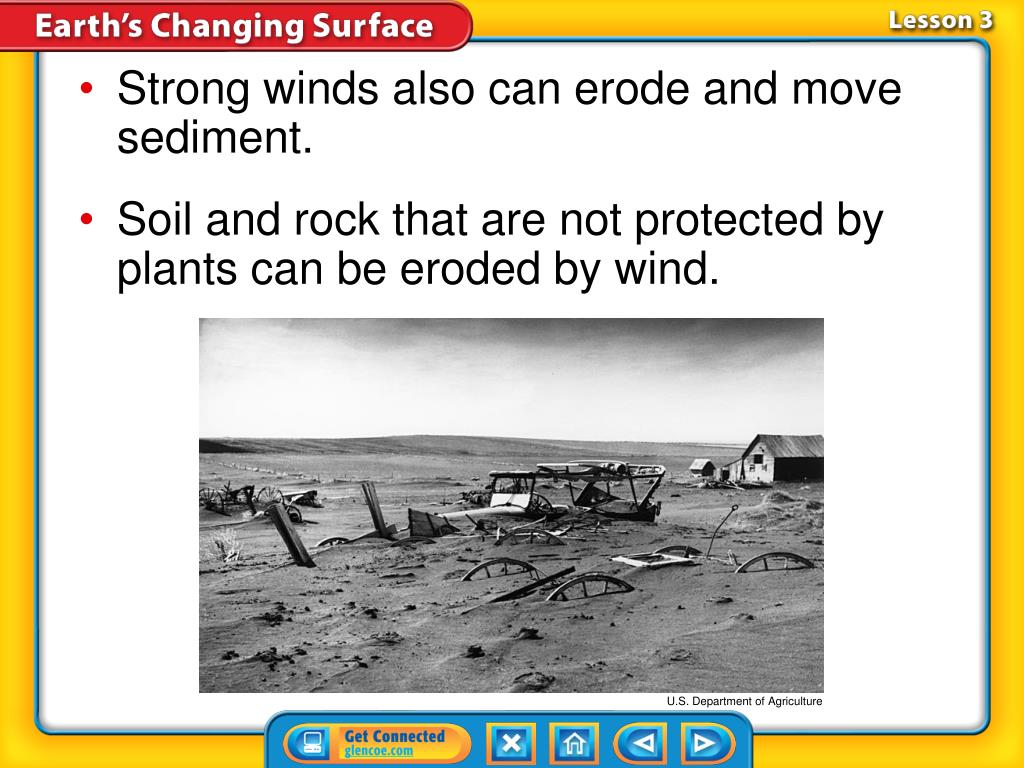 Earth's Changing Surface

Lesson 3

• Strong winds also can erode and move sediment.

• Soil and rock that are not protected by plants can be eroded by wind.

U.S. Department of Agriculture

Get Connected
glencoe.com